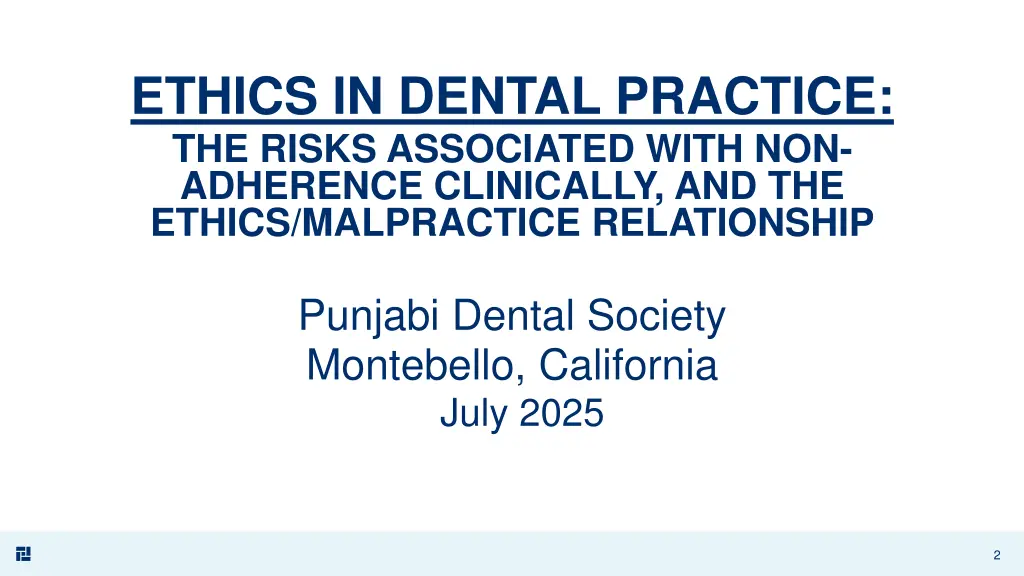 ETHICS IN DENTAL PRACTICE:
THE RISKS ASSOCIATED WITH NON-ADHERENCE CLINICALLY, AND THE ETHICS/MALPRACTICE RELATIONSHIP

Punjabi Dental Society
Montebello, California
July 2025

2